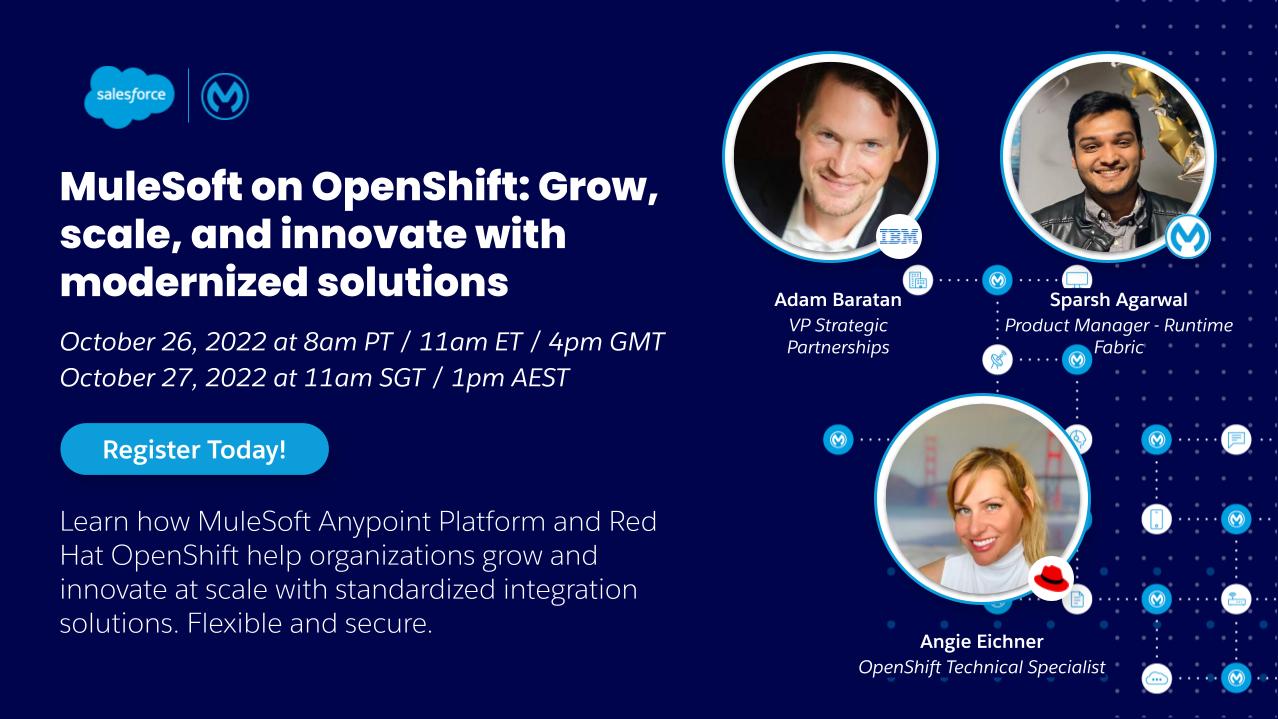 salesforce

MuleSoft on OpenShift: Grow, scale, and innovate with modernized solutions

October 26, 2022 at 8am PT / 11am ET / 4pm GMT
October 27, 2022 at 11am SGT / 1pm AEST

Register Today!

Learn how MuleSoft Anypoint Platform and Red Hat OpenShift help organizations grow and innovate at scale with standardized integration solutions. Flexible and secure.

IBM

Adam Baratan
VP Strategic Partnerships

Sparsh Agarwal
Product Manager - Runtime Fabric

Angie Eichner
OpenShift Technical Specialist